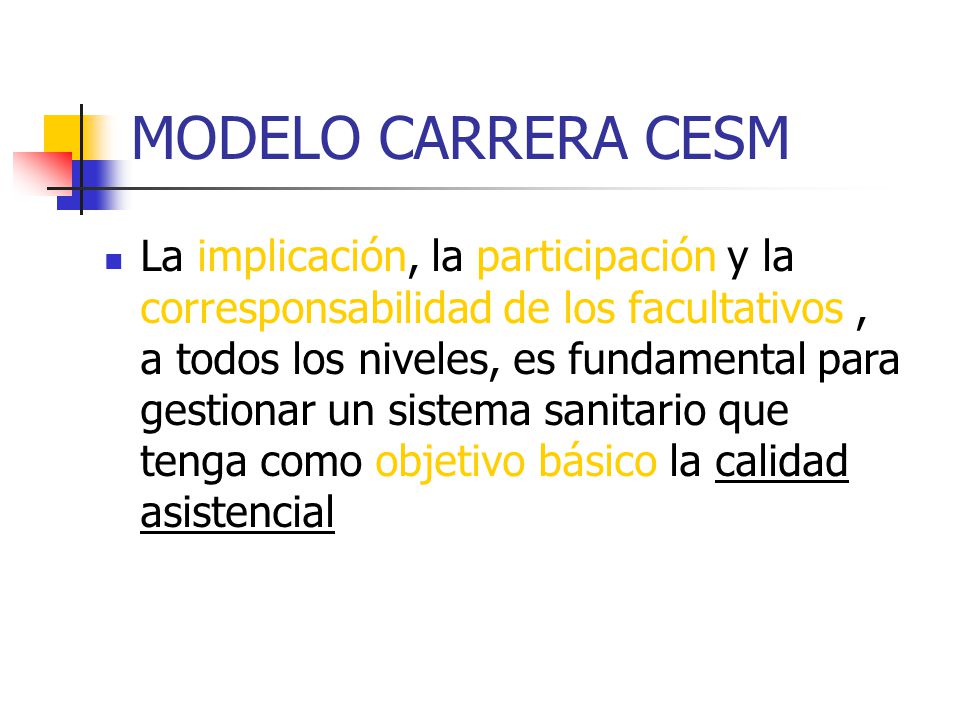 MODELO CARRERA CESM

La implicación, la participación y la corresponsabilidad de los facultativos , a todos los niveles, es fundamental para gestionar un sistema sanitario que tenga como objetivo básico la calidad asistencial